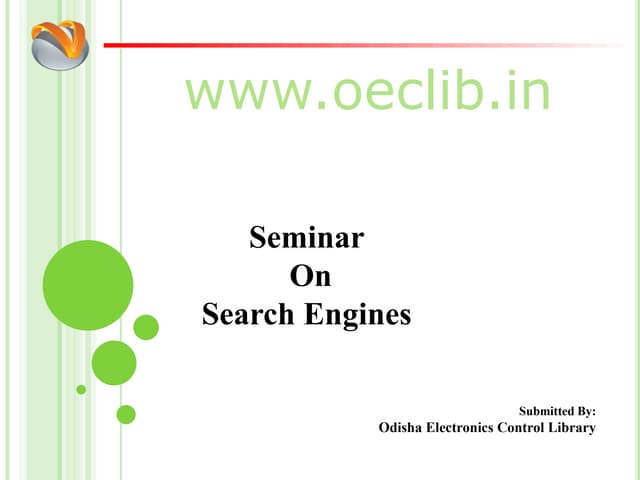 www.oeclib.in

Seminar
On
Search Engines

Submitted By:
Odisha Electronics Control Library